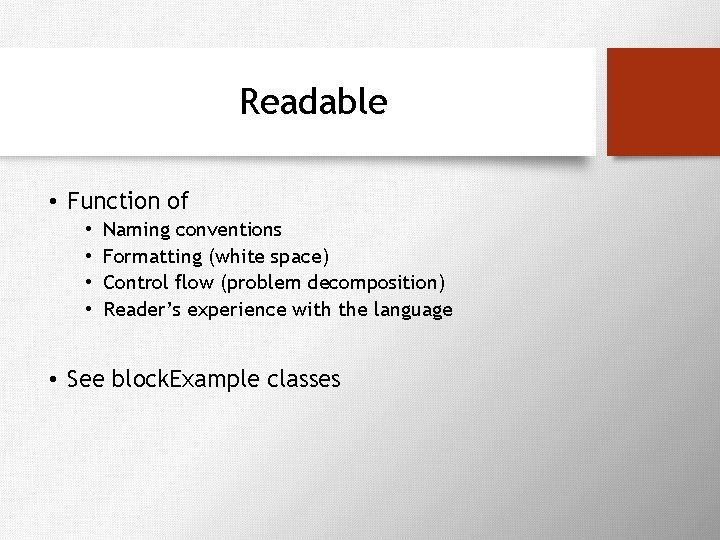 Readable

• Function of
  • Naming conventions
  • Formatting (white space)
  • Control flow (problem decomposition)
  • Reader's experience with the language

• See blockExample classes